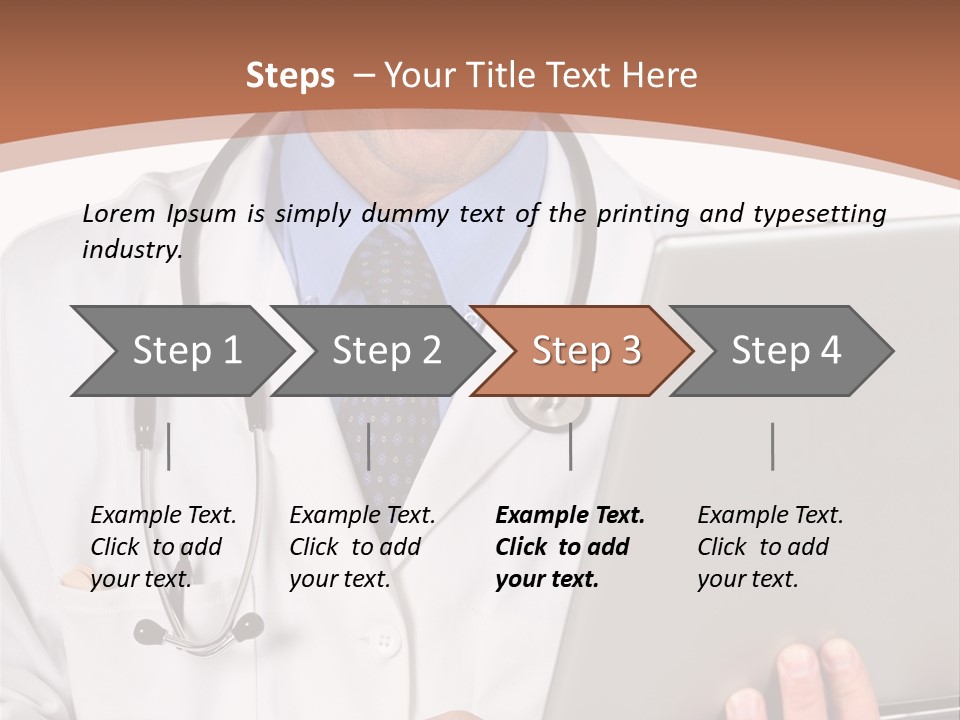 Steps – Your Title Text Here

Lorem Ipsum is simply dummy text of the printing and typesetting industry.

Step 1

Step 2

Step 3

Step 4

Example Text. Click to add your text.

Example Text. Click to add your text.

Example Text. Click to add your text.

Example Text. Click to add your text.